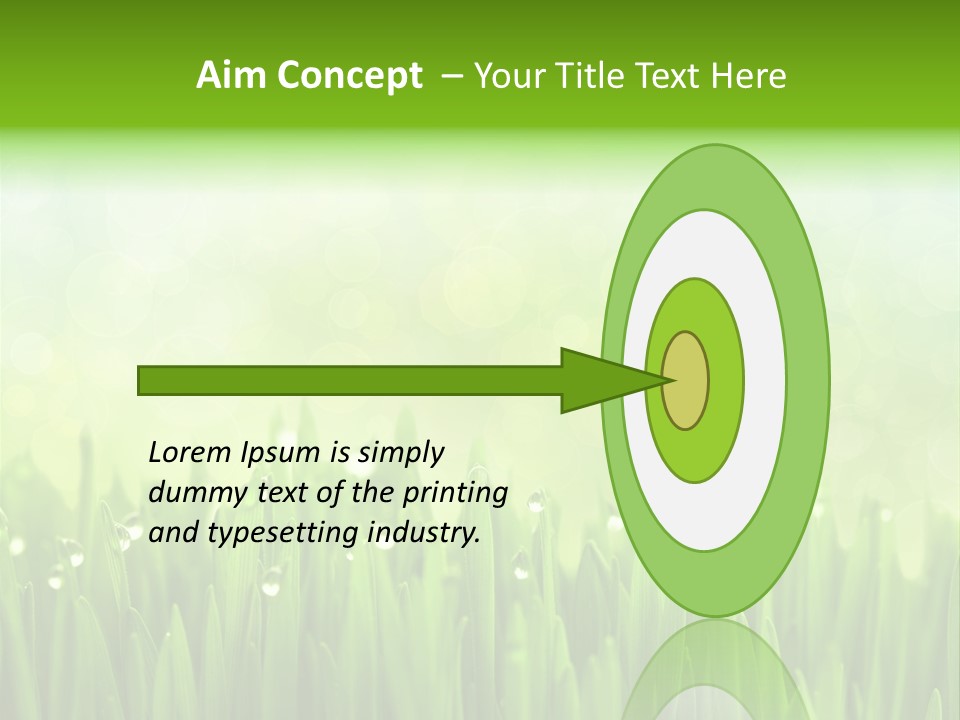 Aim Concept – Your Title Text Here

Lorem Ipsum is simply dummy text of the printing and typesetting industry.